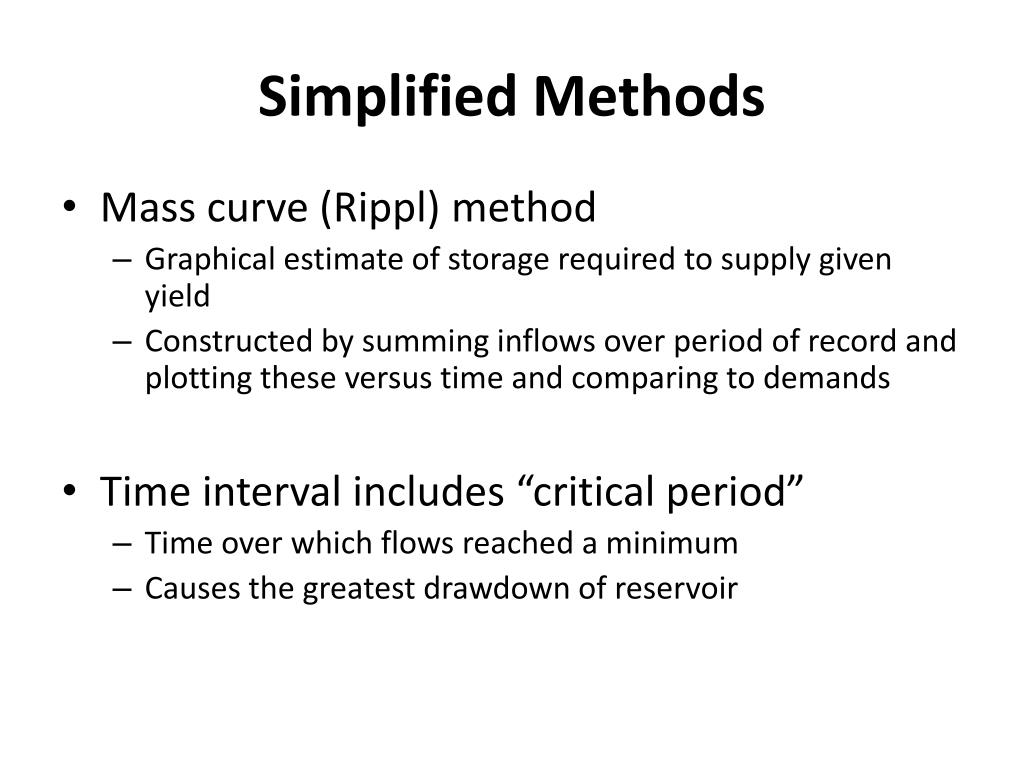 Simplified Methods

• Mass curve (Rippl) method
– Graphical estimate of storage required to supply given yield
– Constructed by summing inflows over period of record and plotting these versus time and comparing to demands

• Time interval includes “critical period”
– Time over which flows reached a minimum
– Causes the greatest drawdown of reservoir